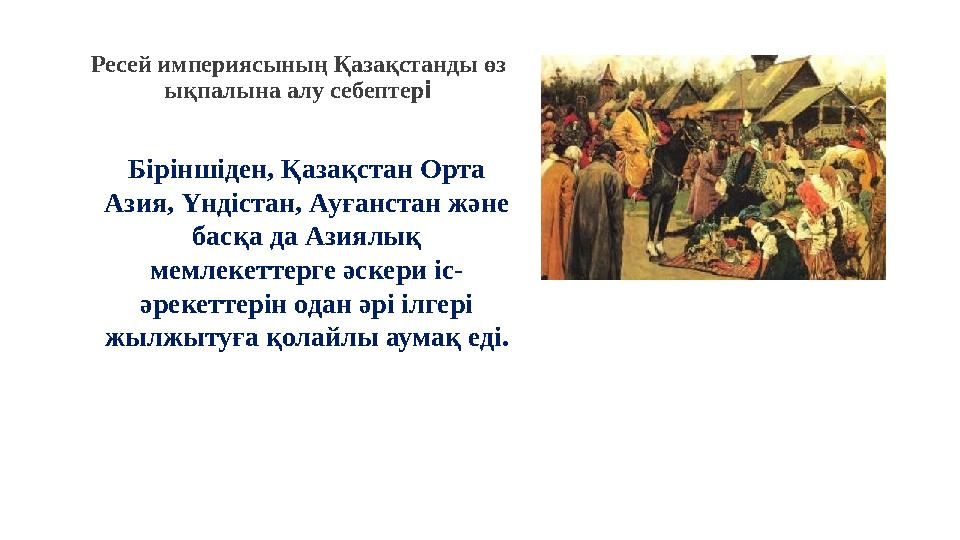 Ресей империясының Қазақстанды өз ықпалына алу себептері

Біріншіден, Қазақстан Орта Азия, Үндістан, Ауғанстан және басқа да Азиялық мемлекеттерге әскери іс-әрекеттерін одан әрі ілгері жылжытуға қолайлы аумақ еді.